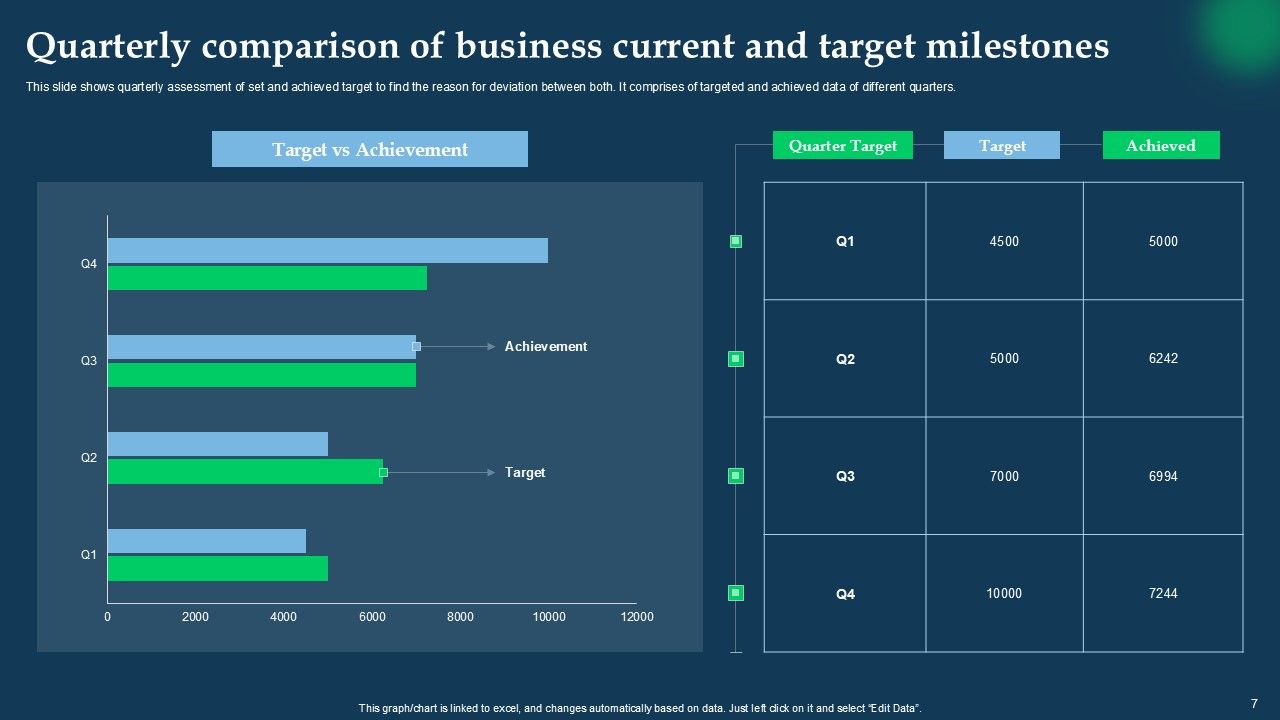 Quarterly comparison of business current and target milestones

This slide shows quarterly assessment of set and achieved target to find the reason for deviation between both. It comprises of targeted and achieved data of different quarters.

Target vs Achievement

Q4

Q3

Q2

Q1

Achievement

Target

0 2000 4000 6000 8000 10000 12000

| Quarter Target | Target | Achieved |
|---|---|---|
| Q1 | 4500 | 5000 |
| Q2 | 5000 | 6242 |
| Q3 | 7000 | 6994 |
| Q4 | 10000 | 7244 |

This graph/chart is linked to excel, and changes automatically based on data. Just left click on it and select "Edit Data".

7